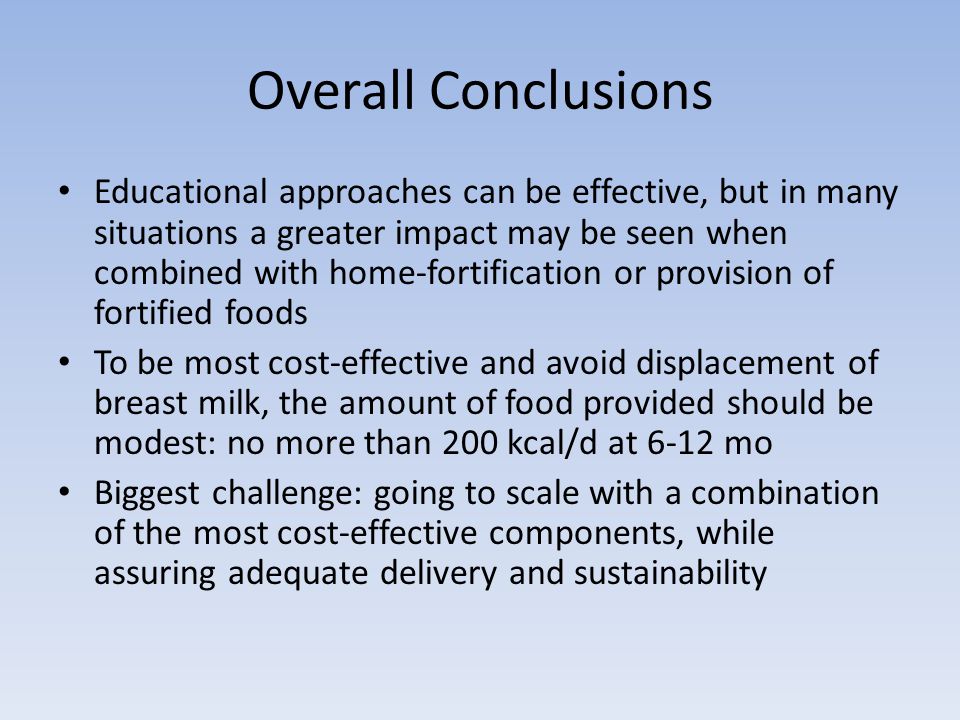 Overall Conclusions

• Educational approaches can be effective, but in many situations a greater impact may be seen when combined with home-fortification or provision of fortified foods
• To be most cost-effective and avoid displacement of breast milk, the amount of food provided should be modest: no more than 200 kcal/d at 6-12 mo
• Biggest challenge: going to scale with a combination of the most cost-effective components, while assuring adequate delivery and sustainability